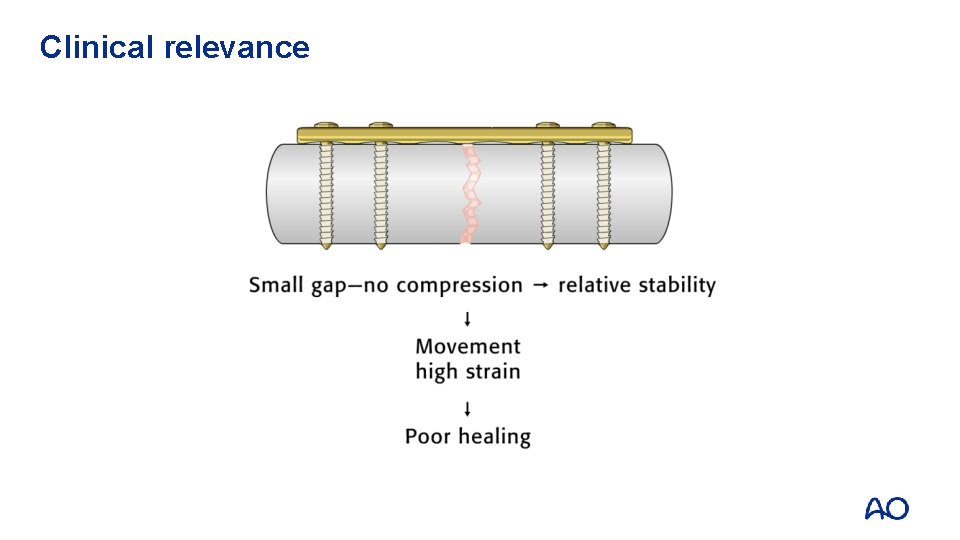 Clinical relevance

Small gap—no compression → relative stability

↓

Movement
high strain

↓

Poor healing

AO